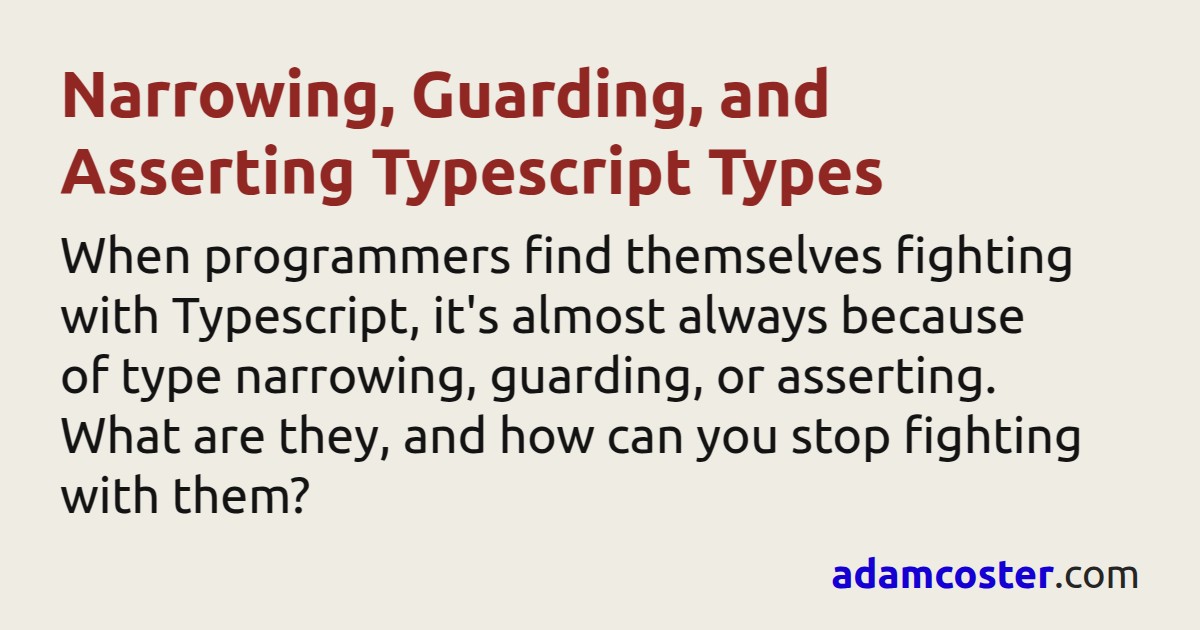 Narrowing, Guarding, and Asserting Typescript Types

When programmers find themselves fighting with Typescript, it's almost always because of type narrowing, guarding, or asserting. What are they, and how can you stop fighting with them?

adamcoster.com